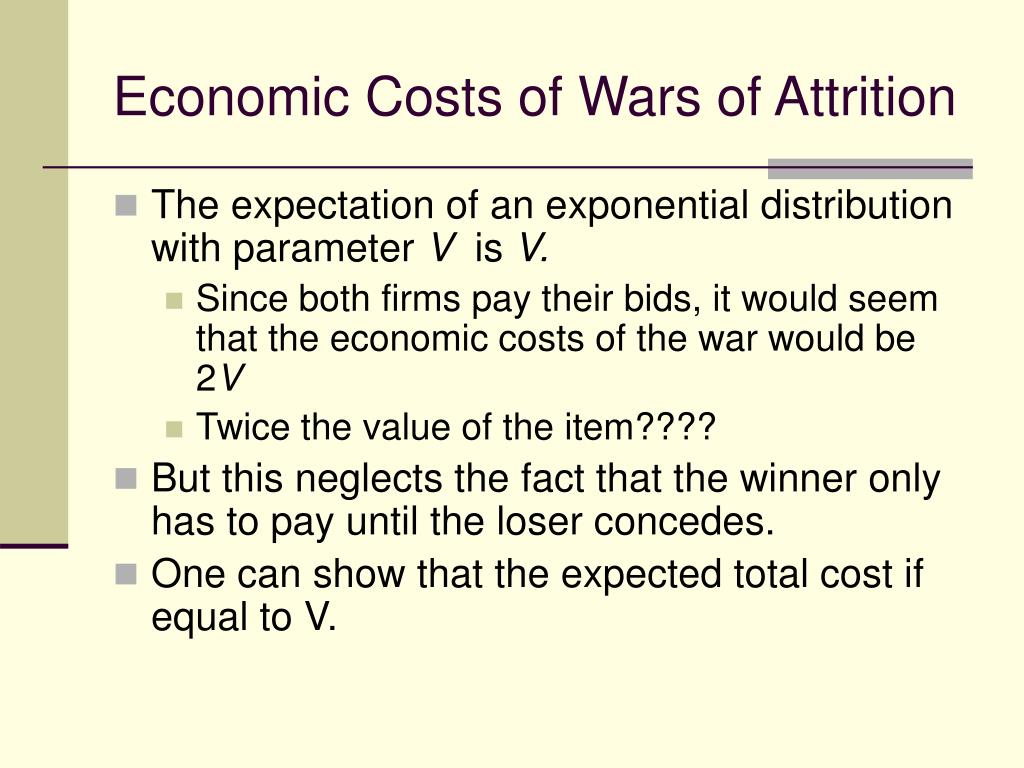 Economic Costs of Wars of Attrition

The expectation of an exponential distribution with parameter $V$ is $V$.

Since both firms pay their bids, it would seem that the economic costs of the war would be $2V$

Twice the value of the item????

But this neglects the fact that the winner only has to pay until the loser concedes.

One can show that the expected total cost if equal to V.